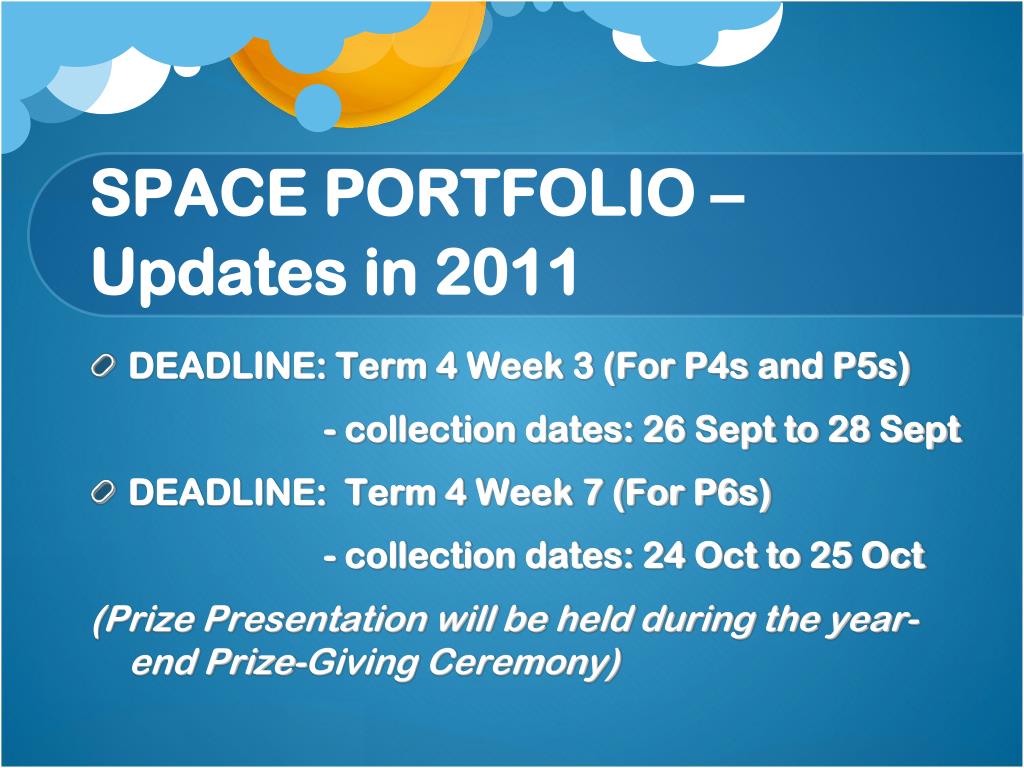 SPACE PORTFOLIO – Updates in 2011

DEADLINE: Term 4 Week 3 (For P4s and P5s)

- collection dates: 26 Sept to 28 Sept

DEADLINE: Term 4 Week 7 (For P6s)

- collection dates: 24 Oct to 25 Oct

(Prize Presentation will be held during the year-end Prize-Giving Ceremony)